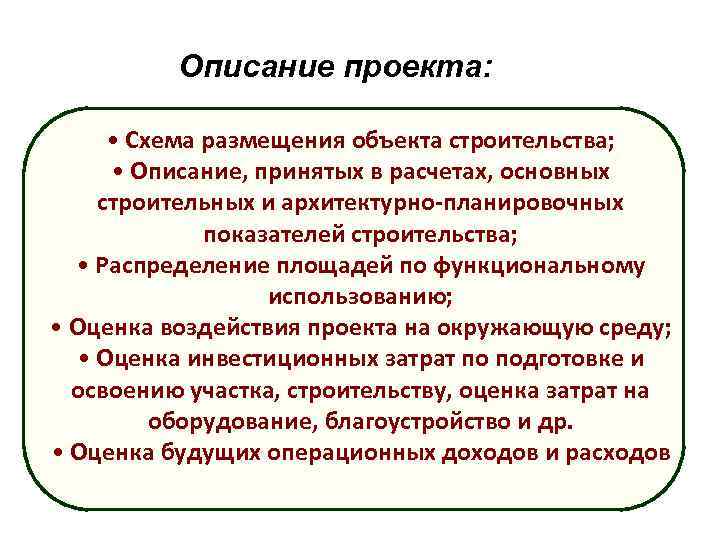 Описание проекта:

• Схема размещения объекта строительства;
• Описание, принятых в расчетах, основных строительных и архитектурно-планировочных показателей строительства;
• Распределение площадей по функциональному использованию;
• Оценка воздействия проекта на окружающую среду;
• Оценка инвестиционных затрат по подготовке и освоению участка, строительству, оценка затрат на оборудование, благоустройство и др.
• Оценка будущих операционных доходов и расходов